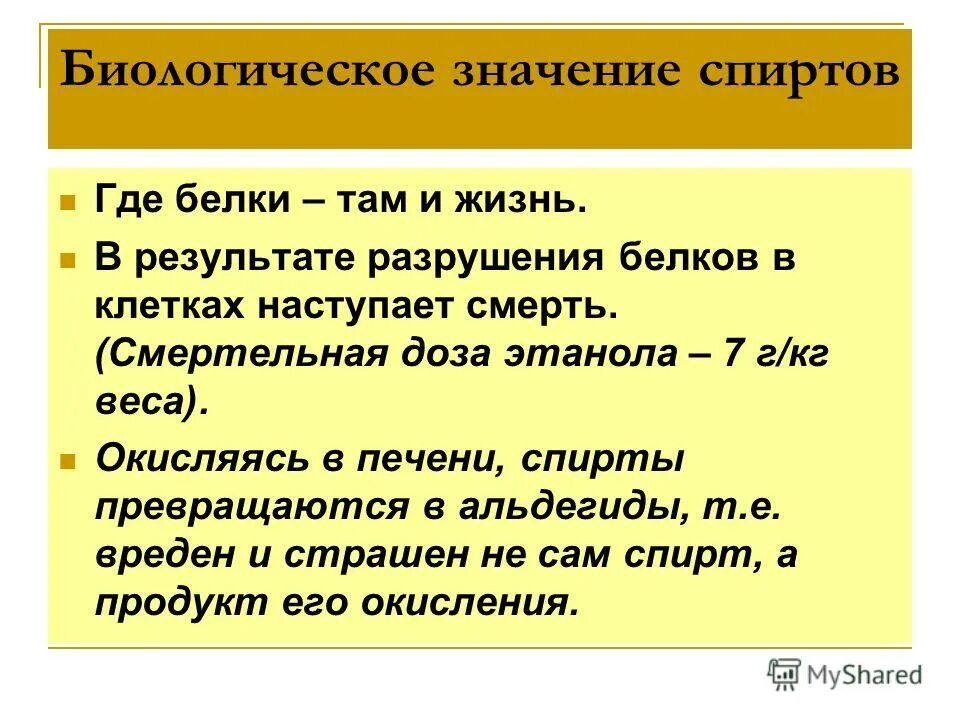 Биологическое значение спиртов

Где белки – там и жизнь.

В результате разрушения белков в клетках наступает смерть. (Смертельная доза этанола – 7 г/кг веса).

Окисляясь в печени, спирты превращаются в альдегиды, т.е. вреден и страшен не сам спирт, а продукт его окисления.

MyShared